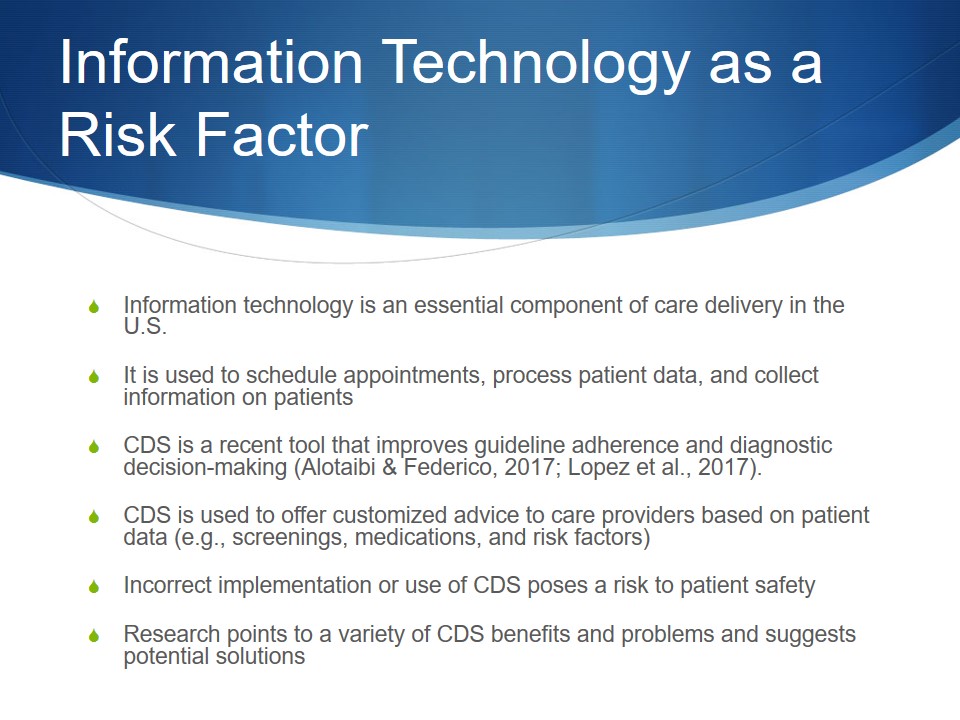 Information Technology as a Risk Factor

Information technology is an essential component of care delivery in the U.S.

It is used to schedule appointments, process patient data, and collect information on patients

CDS is a recent tool that improves guideline adherence and diagnostic decision-making (Alotaibi & Federico, 2017; Lopez et al., 2017).

CDS is used to offer customized advice to care providers based on patient data (e.g., screenings, medications, and risk factors)

Incorrect implementation or use of CDS poses a risk to patient safety

Research points to a variety of CDS benefits and problems and suggests potential solutions